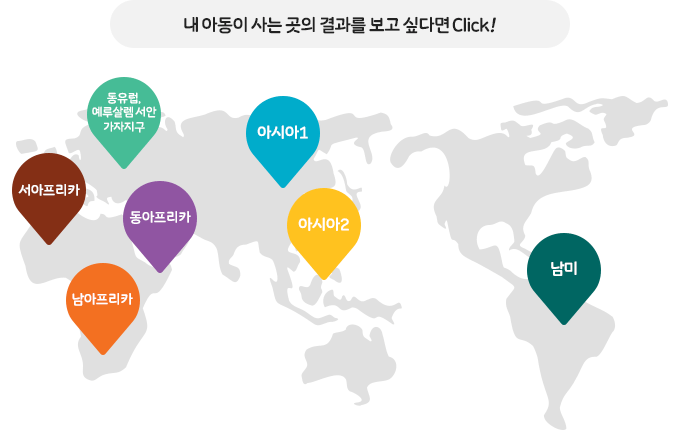 내 아동이 사는 곳의 결과를 보고 싶다면 Click!

동유럽, 예루살렘 서안 가자지구

아시아1

서아프리카

동아프리카

아시아2

남아프리카

남미